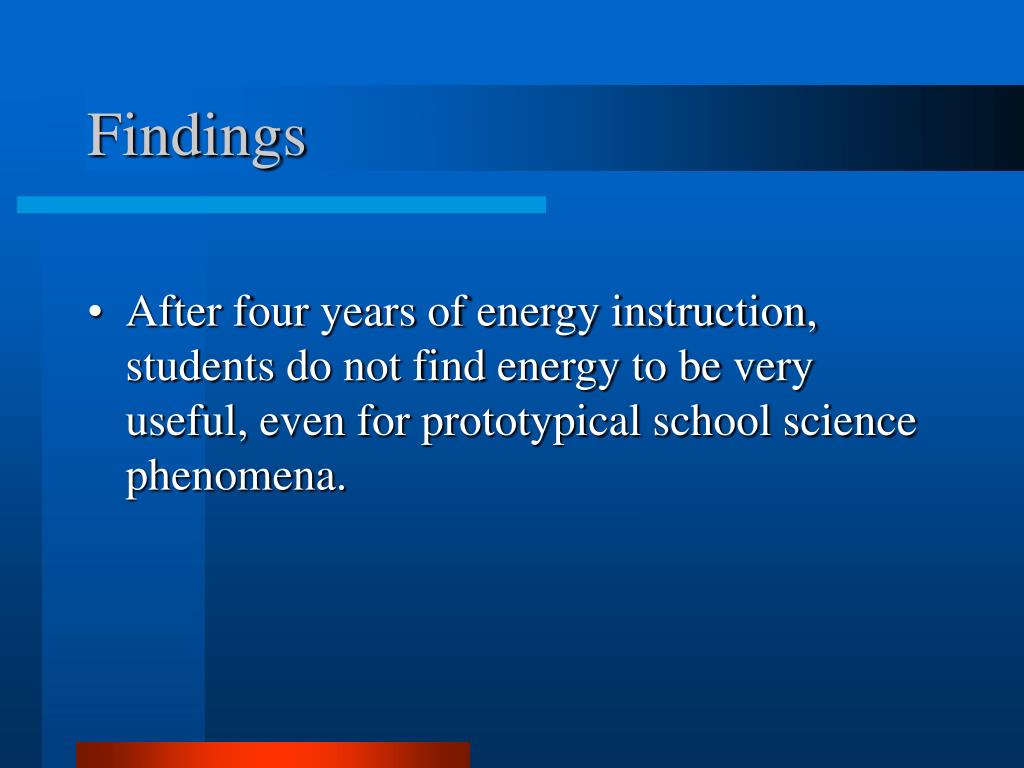 Findings

• After four years of energy instruction, students do not find energy to be very useful, even for prototypical school science phenomena.